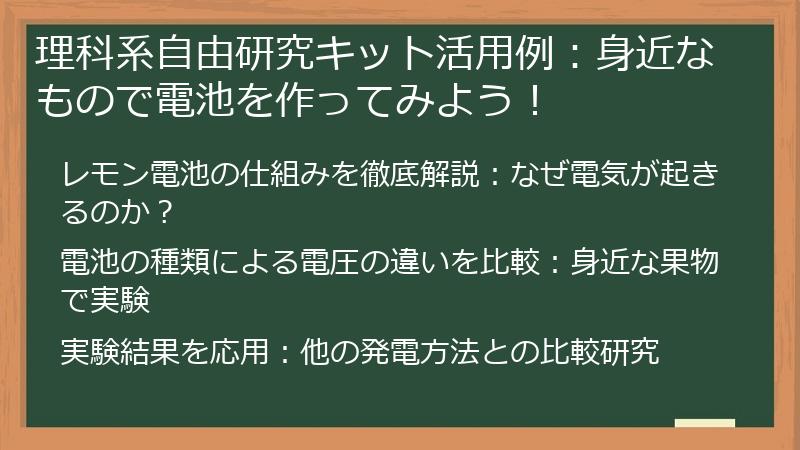 理科系自由研究キット活用例：身近なもので電池を作ってみよう！

レモン電池の仕組みを徹底解説：なぜ電気が起きるのか？

電池の種類による電圧の違いを比較：身近な果物で実験

実験結果を応用：他の発電方法との比較研究